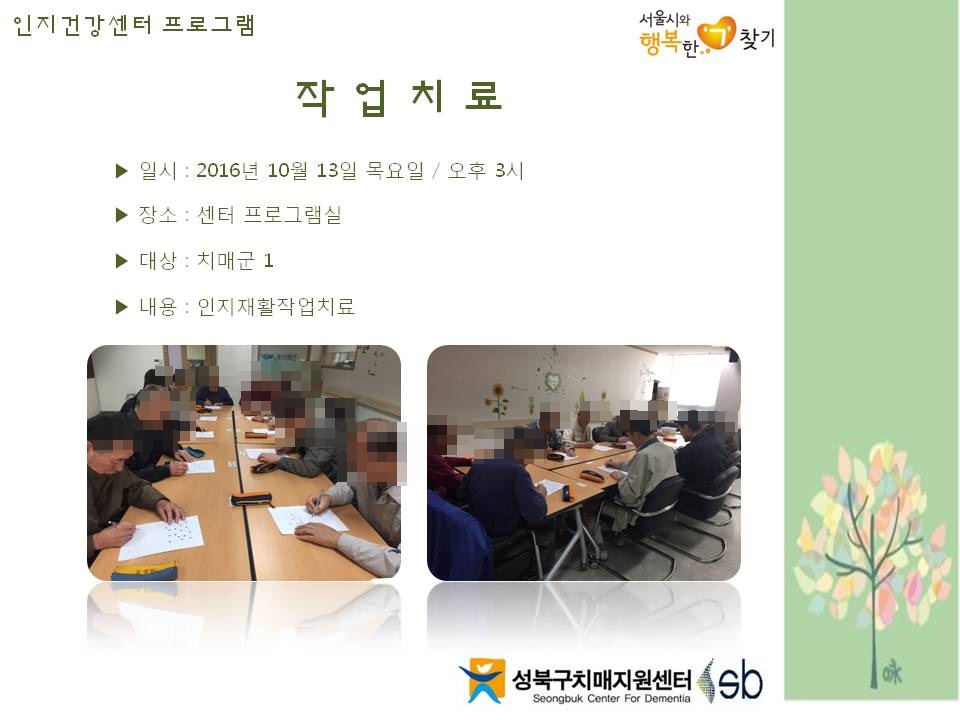 인지건강센터 프로그램

서울시와 행복한 찾기

작 업 치 료

▶ 일시 : 2016년 10월 13일 목요일 / 오후 3시

▶ 장소 : 센터 프로그램실

▶ 대상 : 치매군 1

▶ 내용 : 인지재활작업치료

성북구치매지원센터
Seongbuk Center For Dementia
sb